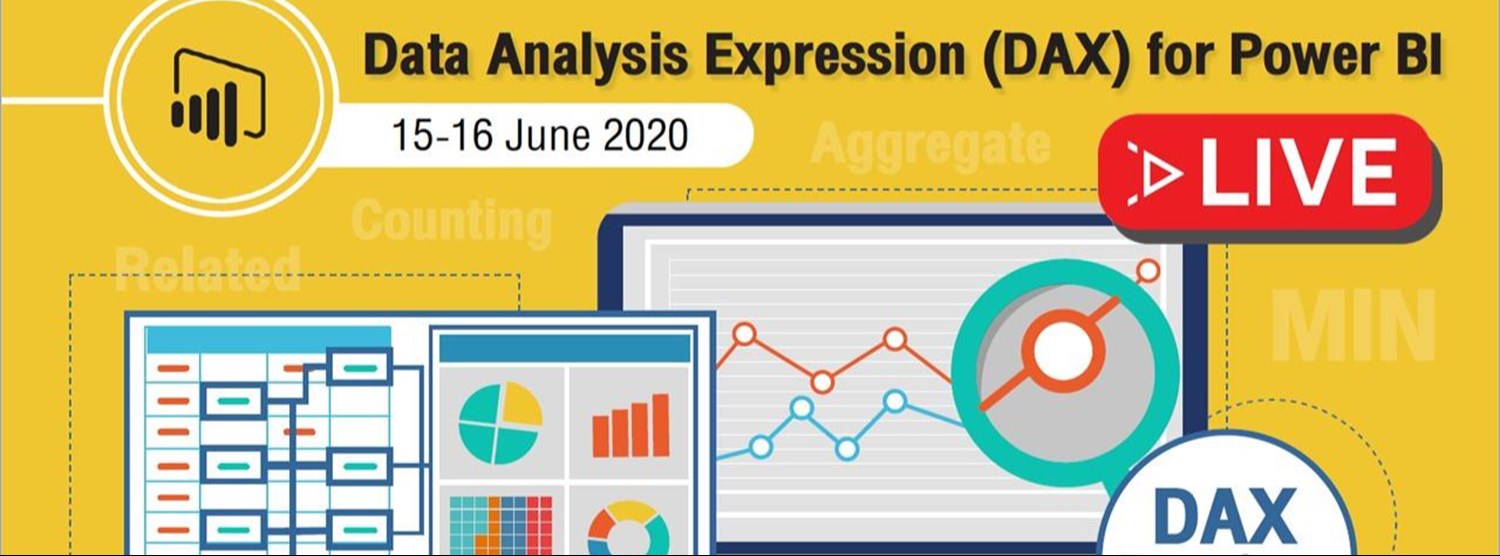 Data Analysis Expression (DAX) for Power BI

15-16 June 2020

Aggregate

LIVE

Counting

Related

MIN

DAX